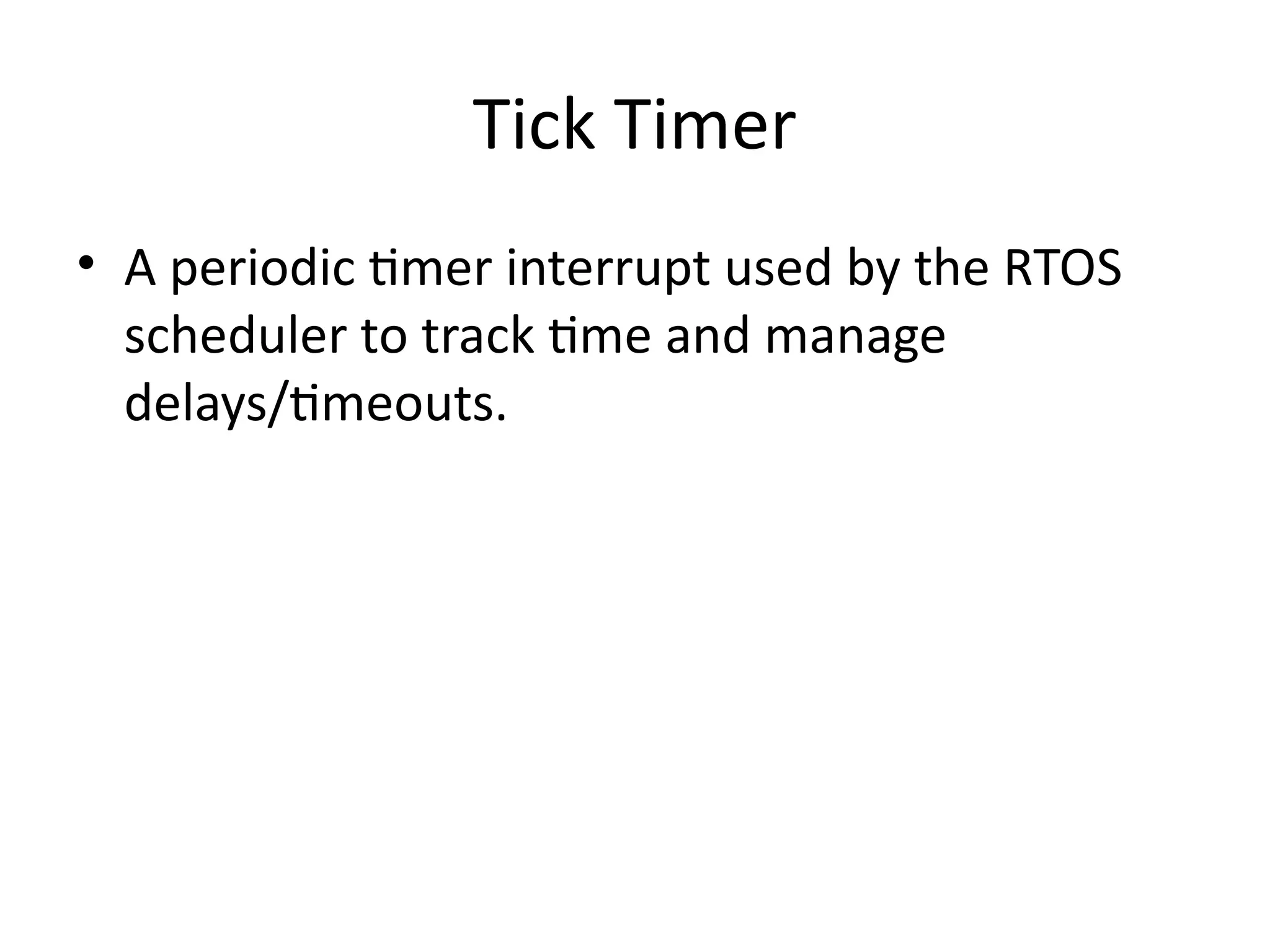 Tick Timer

• A periodic timer interrupt used by the RTOS scheduler to track time and manage delays/timeouts.